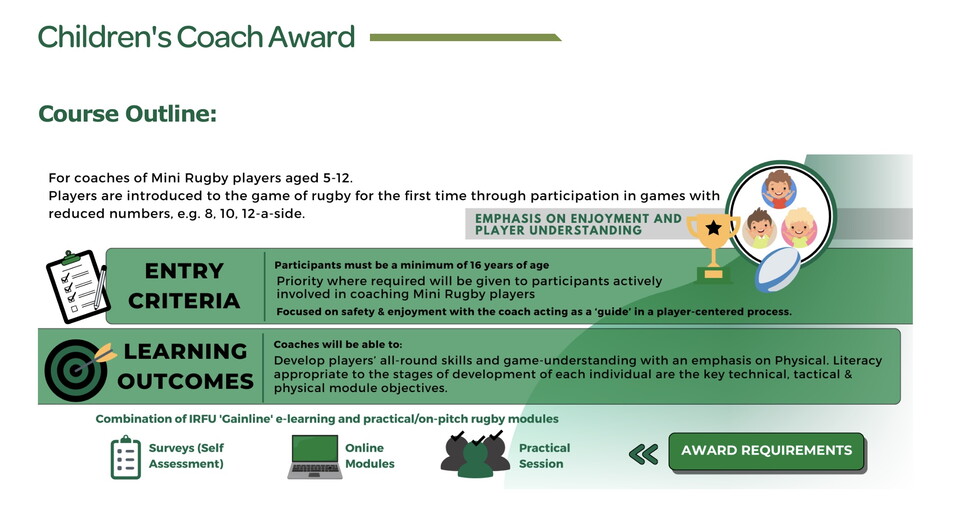 Children's Coach Award

Course Outline:

For coaches of Mini Rugby players aged 5-12.
Players are introduced to the game of rugby for the first time through participation in games with reduced numbers, e.g. 8, 10, 12-a-side.

EMPHASIS ON ENJOYMENT AND PLAYER UNDERSTANDING

ENTRY CRITERIA

Participants must be a minimum of 16 years of age

Priority where required will be given to participants actively involved in coaching Mini Rugby players

Focused on safety & enjoyment with the coach acting as a 'guide' in a player-centered process.

LEARNING OUTCOMES

Coaches will be able to:

Develop players' all-round skills and game-understanding with an emphasis on Physical. Literacy appropriate to the stages of development of each individual are the key technical, tactical & physical module objectives.

Combination of IRFU 'Gainline' e-learning and practical/on-pitch rugby modules

Surveys (Self Assessment)

Online Modules

Practical Session

AWARD REQUIREMENTS